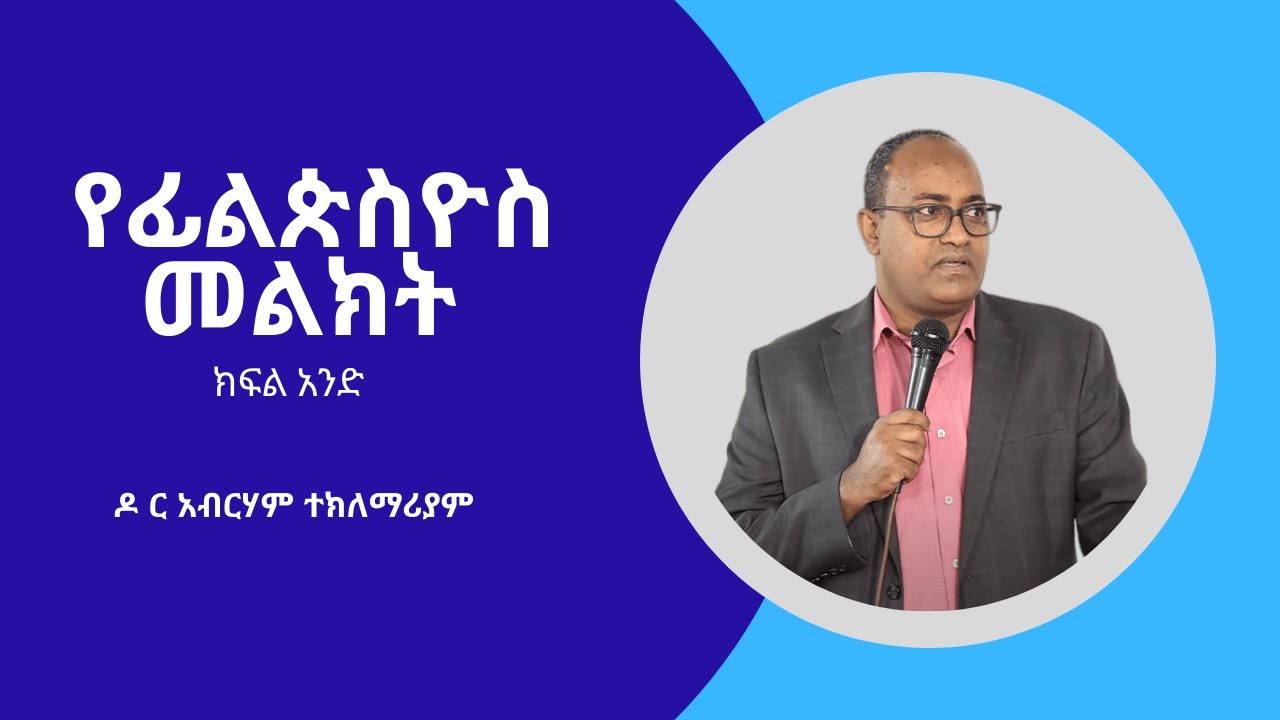 የፊልጵስዮስ መልክት

ክፍል አንድ

ዶ ር አብርሃም ተክለማሪያም